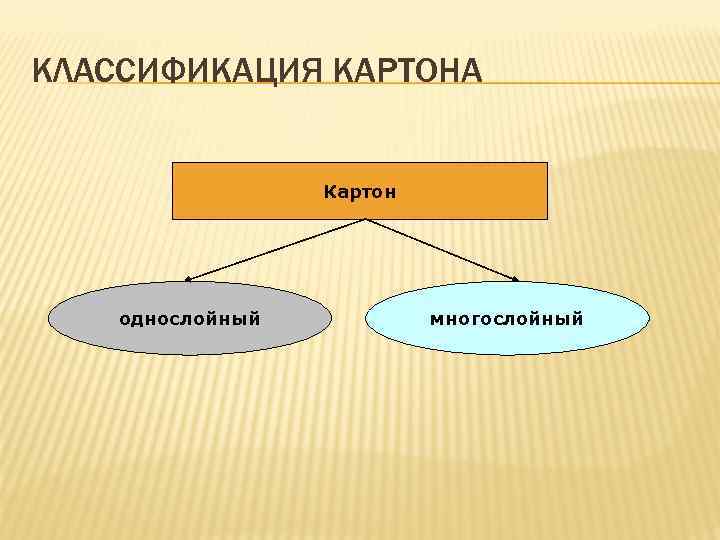 КЛАССИФИКАЦИЯ КАРТОНА

Картон

однослойный

многослойный